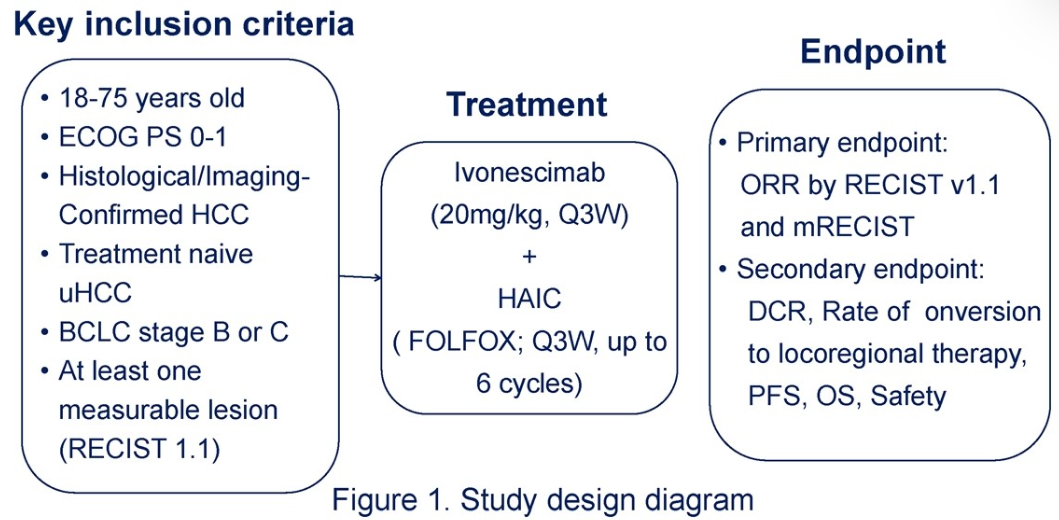 Key inclusion criteria

• 18-75 years old
• ECOG PS 0-1
• Histological/Imaging-Confirmed HCC
• Treatment naive uHCC
• BCLC stage B or C
• At least one measurable lesion (RECIST 1.1)

Treatment

Ivonescimab (20mg/kg, Q3W)
+
HAIC
( FOLFOX; Q3W, up to 6 cycles)

Endpoint

• Primary endpoint: ORR by RECIST v1.1 and mRECIST
• Secondary endpoint: DCR, Rate of onversion to locoregional therapy, PFS, OS, Safety

Figure 1. Study design diagram